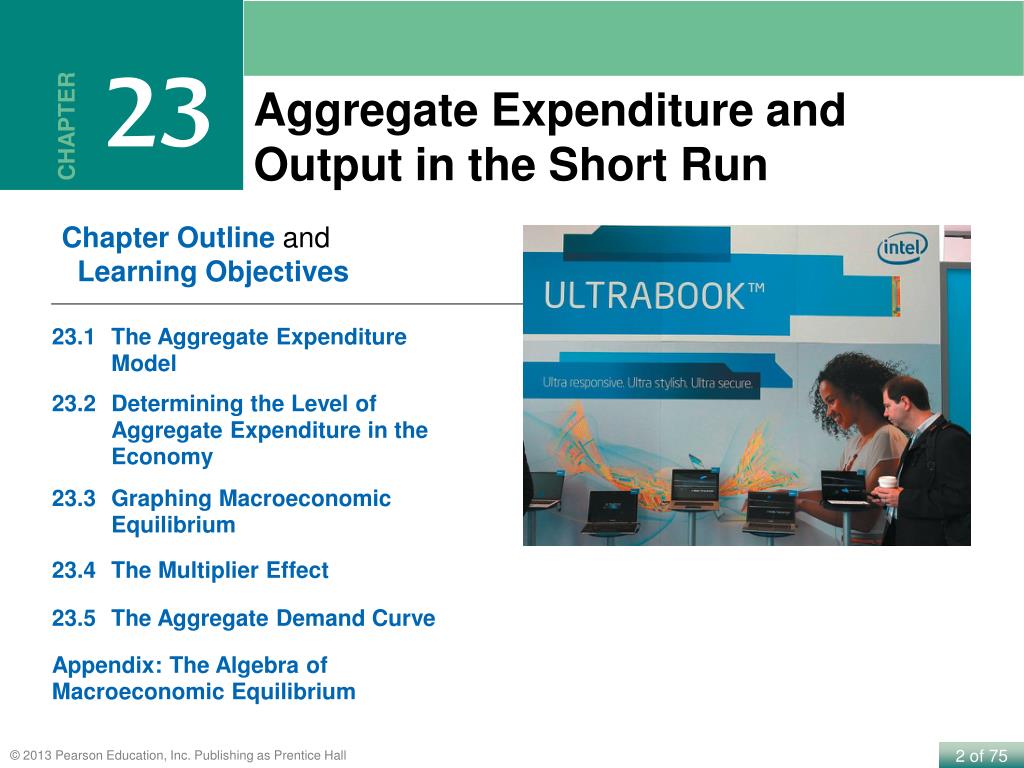 CHAPTER 23

Aggregate Expenditure and Output in the Short Run

Chapter Outline and Learning Objectives

23.1 The Aggregate Expenditure Model

23.2 Determining the Level of Aggregate Expenditure in the Economy

23.3 Graphing Macroeconomic Equilibrium

23.4 The Multiplier Effect

23.5 The Aggregate Demand Curve

Appendix: The Algebra of Macroeconomic Equilibrium

intel

ULTRABOOK™

Ultra responsive. Ultra stylish. Ultra secure.

© 2013 Pearson Education, Inc. Publishing as Prentice Hall

2 of 75